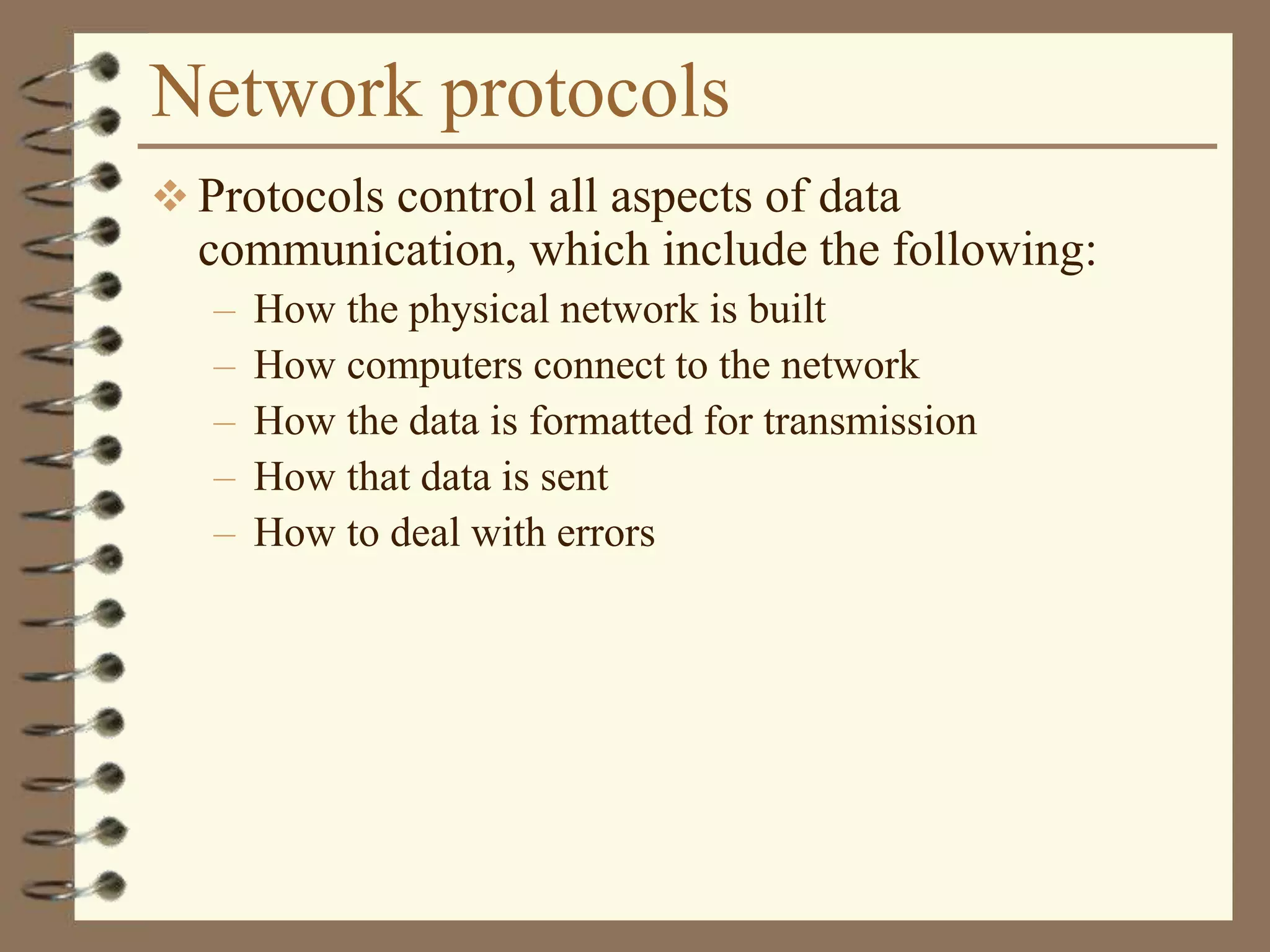 Network protocols

❖ Protocols control all aspects of data communication, which include the following:

– How the physical network is built
– How computers connect to the network
– How the data is formatted for transmission
– How that data is sent
– How to deal with errors